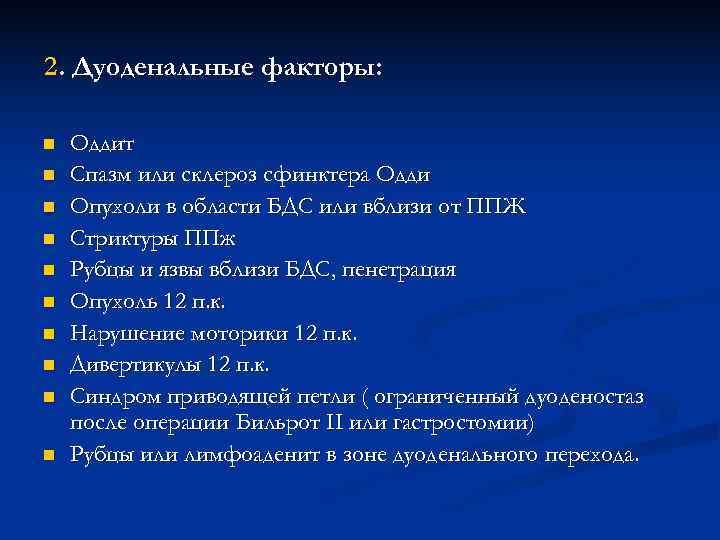 2. Дуоденальные факторы:

- Оддит
- Спазм или склероз сфинктера Одди
- Опухоли в области БДС или вблизи от ППЖ
- Стриктуры ППж
- Рубцы и язвы вблизи БДС, пенетрация
- Опухоль 12 п.к.
- Нарушение моторики 12 п.к.
- Дивертикулы 12 п.к.
- Синдром приводящей петли ( ограниченный дуоденостаз после операции Бильрот II или гастростомии)
- Рубцы или лимфоаденит в зоне дуоденального перехода.